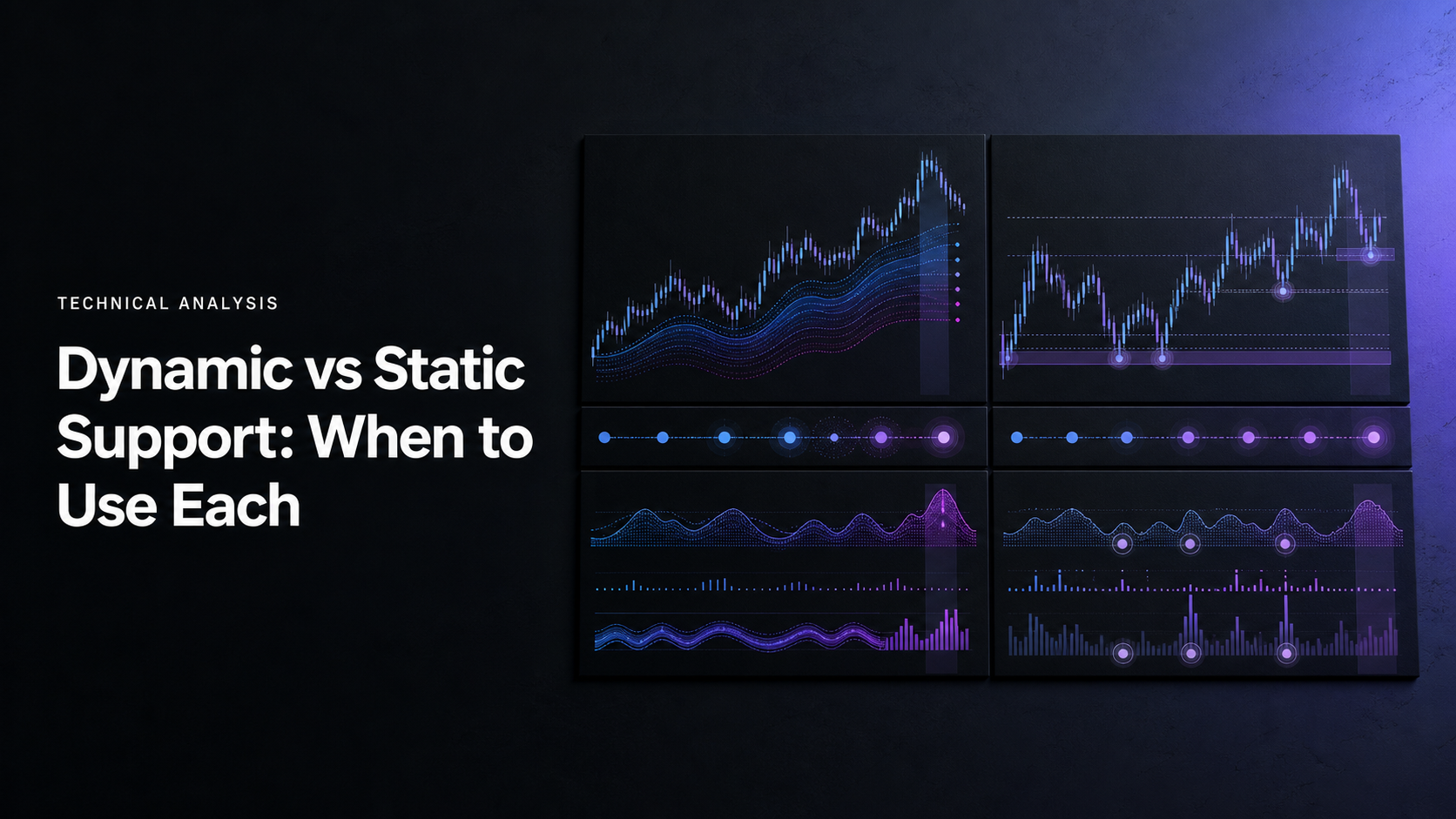 TECHNICAL ANALYSIS

Dynamic vs Static Support: When to Use Each